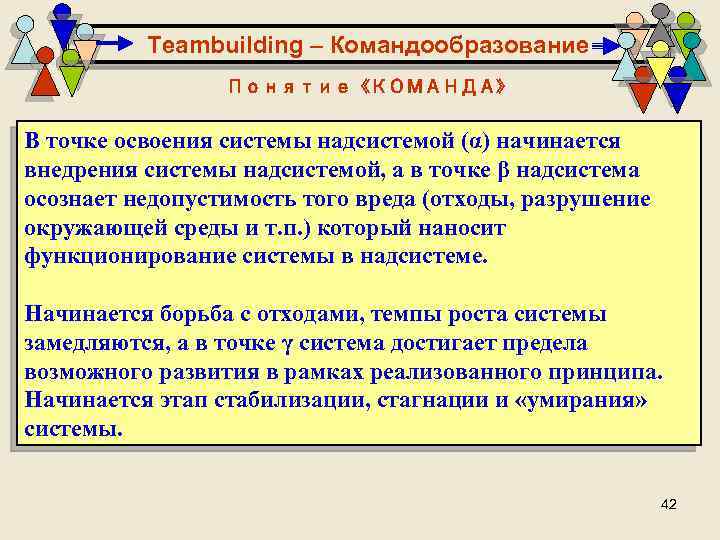 Teambuilding – Командообразование

Понятие «КОМАНДА»

В точке освоения системы надсистемой (α) начинается внедрения системы надсистемой, а в точке β надсистема осознает недопустимость того вреда (отходы, разрушение окружающей среды и т.п.) который наносит функционирование системы в надсистеме.

Начинается борьба с отходами, темпы роста системы замедляются, а в точке γ система достигает предела возможного развития в рамках реализованного принципа. Начинается этап стабилизации, стагнации и «умирания» системы.

42